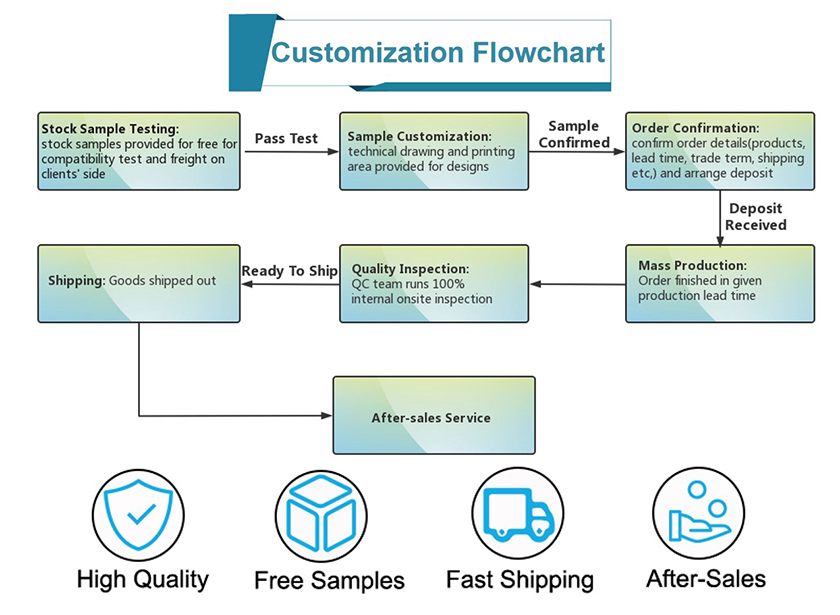 Customization Flowchart

Stock Sample Testing: stock samples provided for free for compatibility test and freight on clients' side

Pass Test

Sample Customization: technical drawing and printing area provided for designs

Sample Confirmed

Order Confirmation: confirm order details(products, lead time, trade term, shipping etc,) and arrange deposit

Deposit Received

Mass Production: Order finished in given production lead time

Quality Inspection: QC team runs 100% internal onsite inspection

Ready To Ship

Shipping: Goods shipped out

After-sales Service

High Quality

Free Samples

Fast Shipping

After-Sales